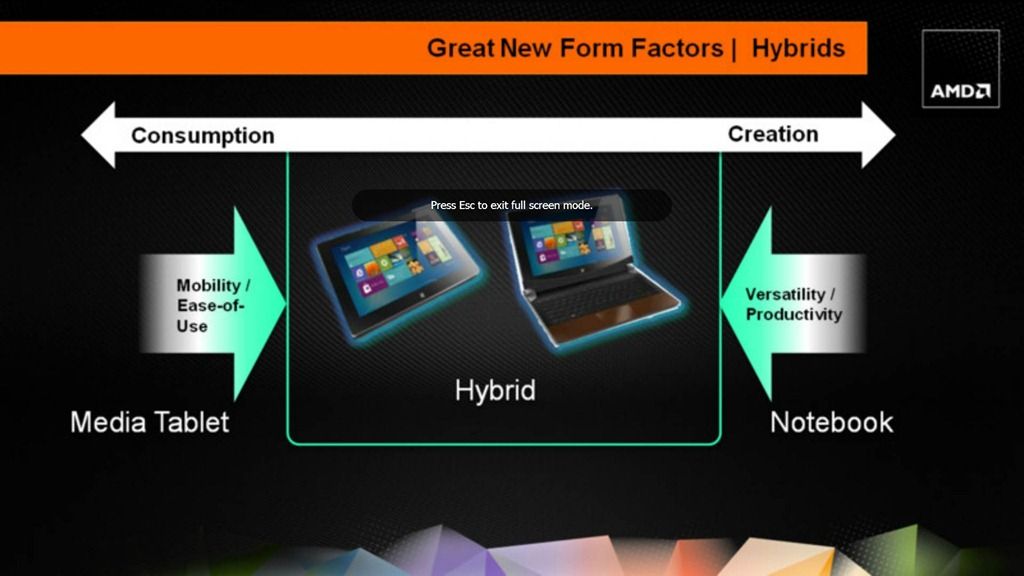 Great New Form Factors | Hybrids

AMD

Consumption

Creation

Press Esc to exit full screen mode.

Mobility / Ease-of-Use

Versatility / Productivity

Hybrid

Media Tablet

Notebook